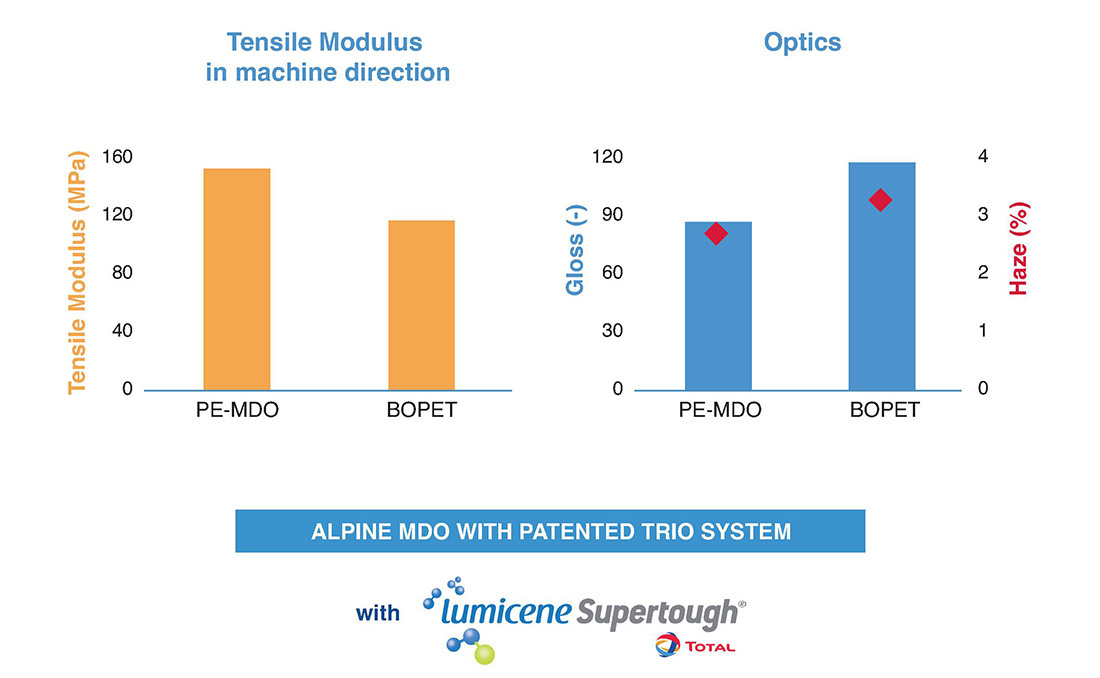 Tensile Modulus
in machine direction

Tensile Modulus (MPa)

160
120
80
40
0

PE-MDO
BOPET

Optics

Gloss (-)

120
90
60
30
0

Haze (%)

4
3
2
1
0

PE-MDO
BOPET

ALPINE MDO WITH PATENTED TRIO SYSTEM

with lumicene Supertough®

TOTAL